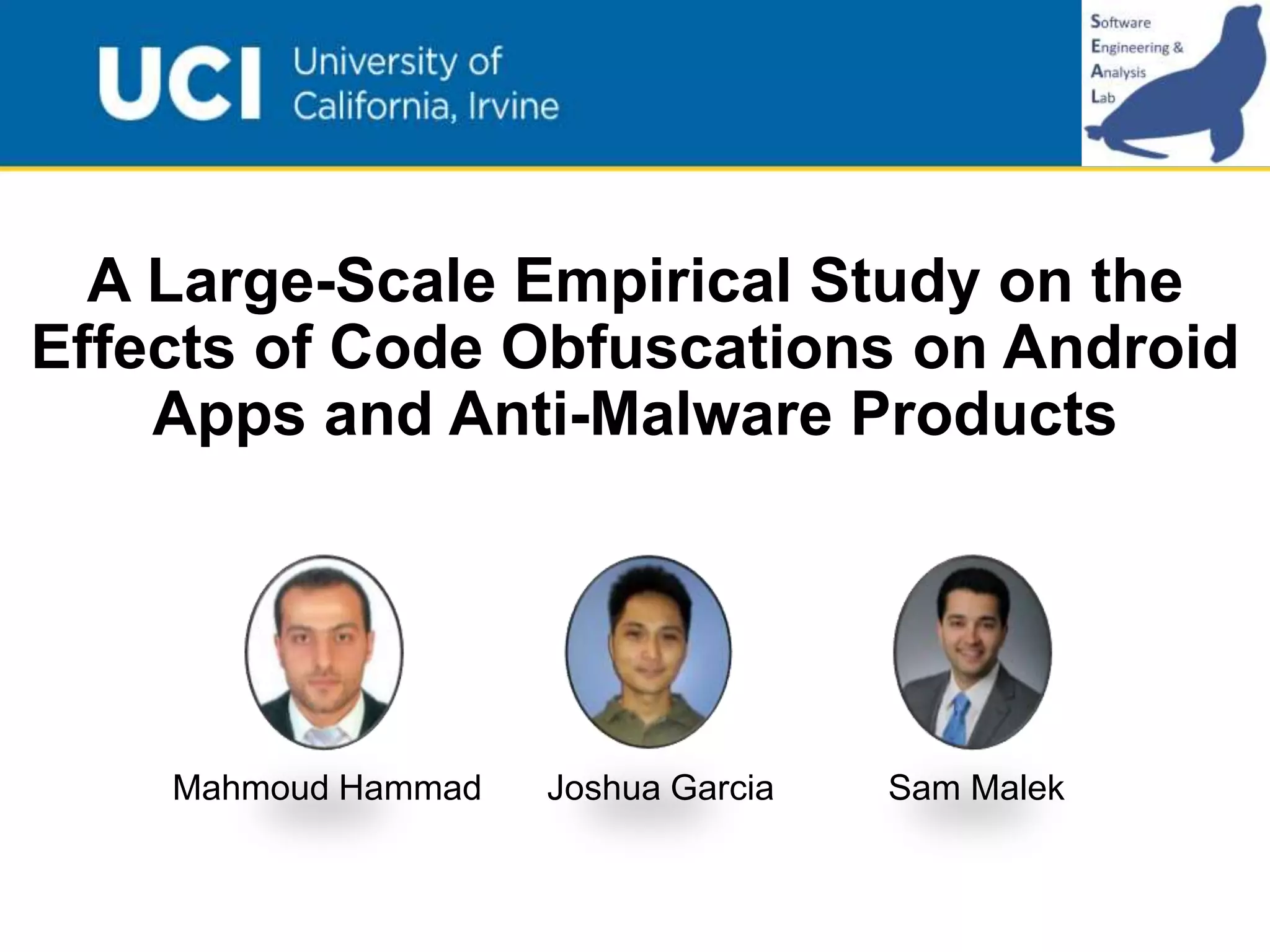 UCI University of California, Irvine

Software Engineering & Analysis Lab

A Large-Scale Empirical Study on the Effects of Code Obfuscations on Android Apps and Anti-Malware Products

Mahmoud Hammad

Joshua Garcia

Sam Malek